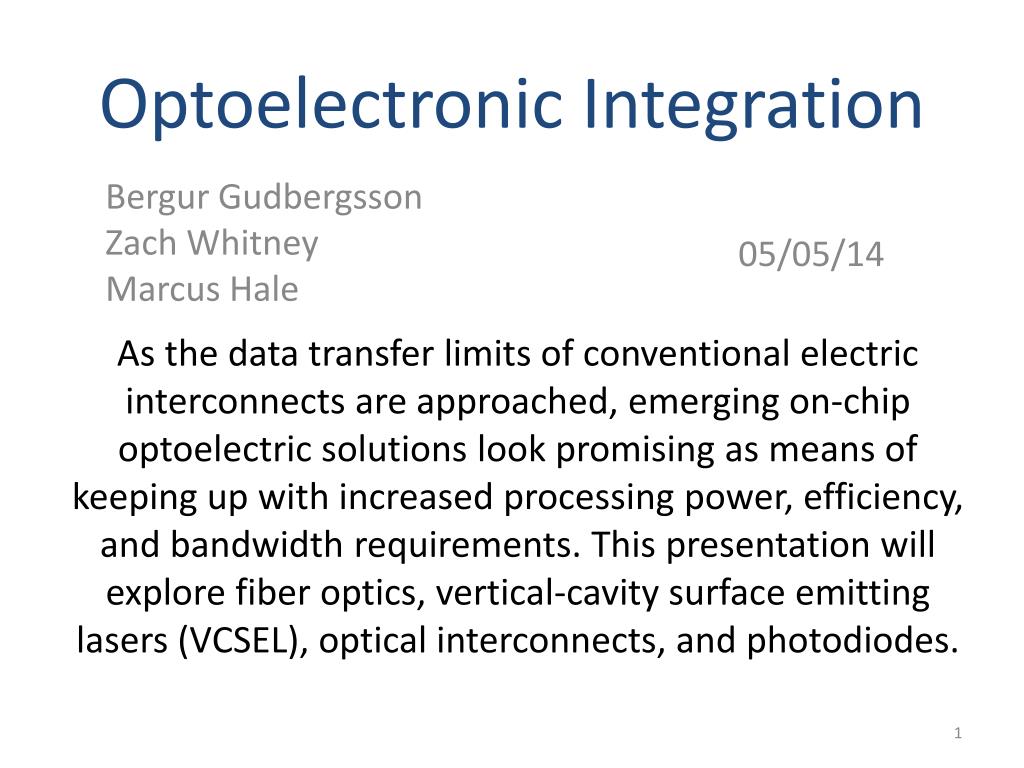 Optoelectronic Integration

Bergur Gudbergsson
Zach Whitney
Marcus Hale

05/05/14

As the data transfer limits of conventional electric interconnects are approached, emerging on-chip optoelectric solutions look promising as means of keeping up with increased processing power, efficiency, and bandwidth requirements. This presentation will explore fiber optics, vertical-cavity surface emitting lasers (VCSEL), optical interconnects, and photodiodes.

1